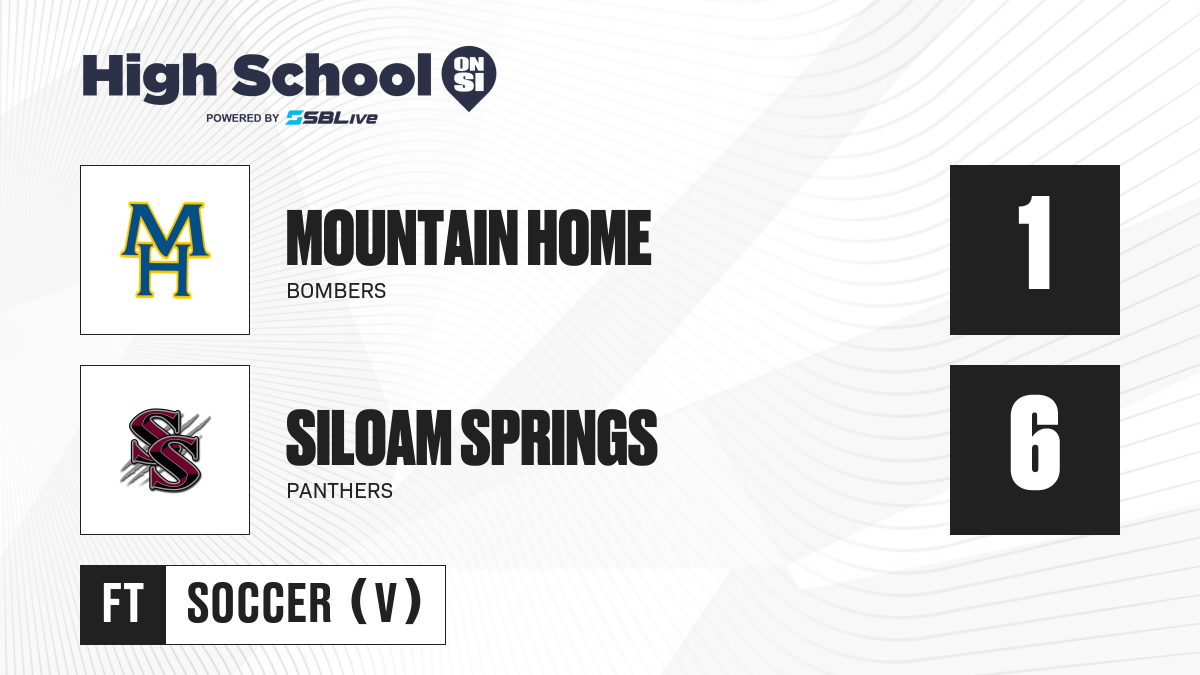 High School ON SI
POWERED BY SBLive

MH

MOUNTAIN HOME
BOMBERS

1

SS

SILOAM SPRINGS
PANTHERS

6

FT SOCCER (V)